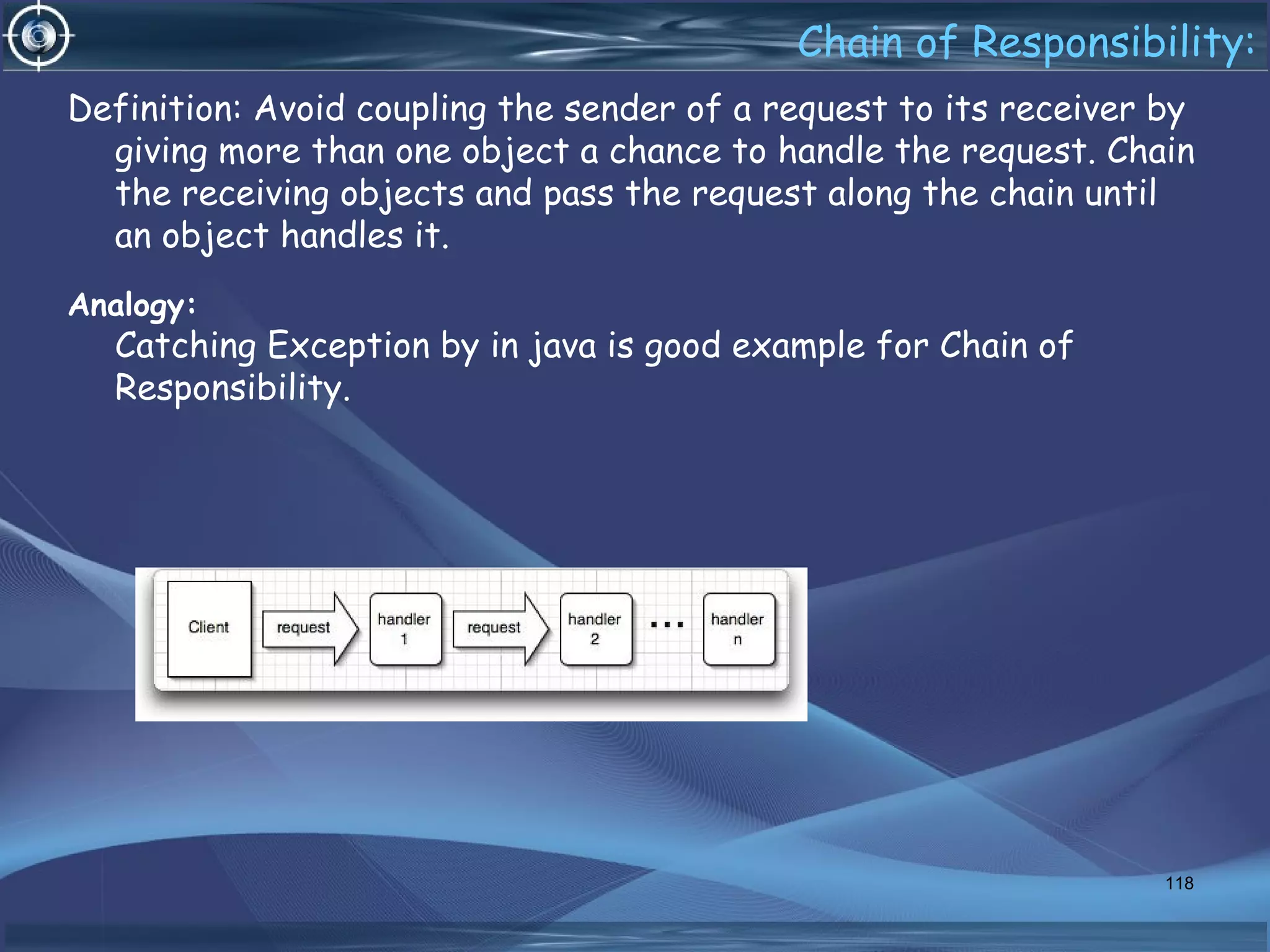 Chain of Responsibility:

Definition: Avoid coupling the sender of a request to its receiver by giving more than one object a chance to handle the request. Chain the receiving objects and pass the request along the chain until an object handles it.

Analogy:
Catching Exception by in java is good example for Chain of Responsibility.

Client
request
handler 1
request
handler 2
...
handler n

118